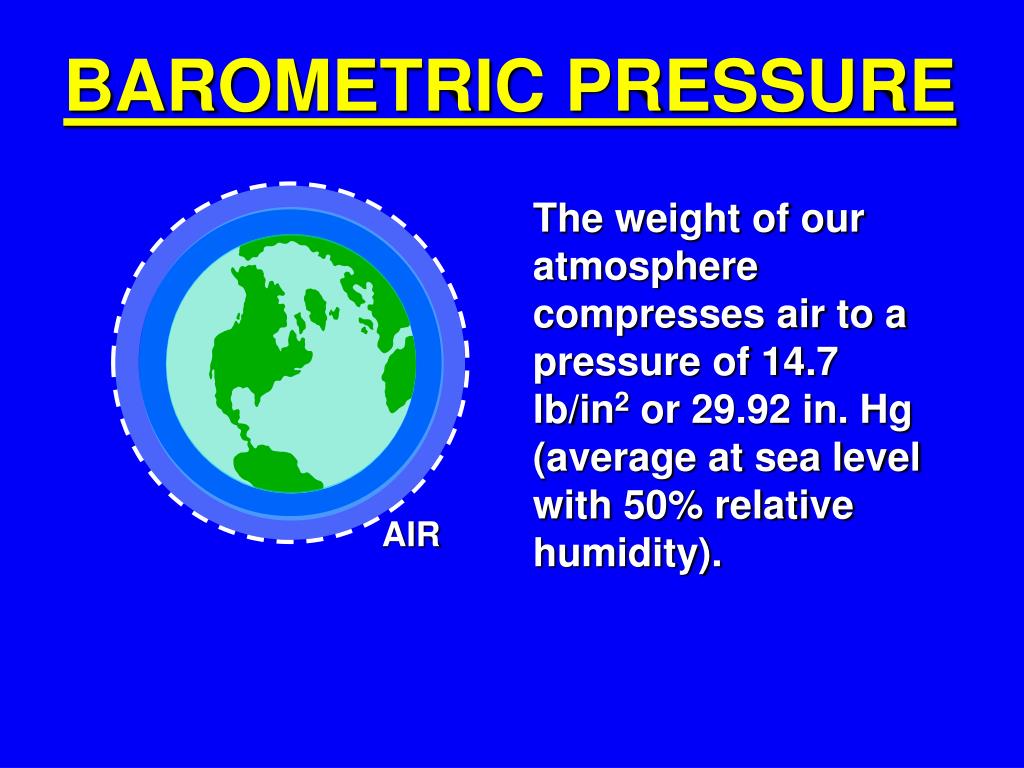 BAROMETRIC PRESSURE

AIR

The weight of our atmosphere compresses air to a pressure of 14.7 lb/in$^2$ or 29.92 in. Hg (average at sea level with 50% relative humidity).